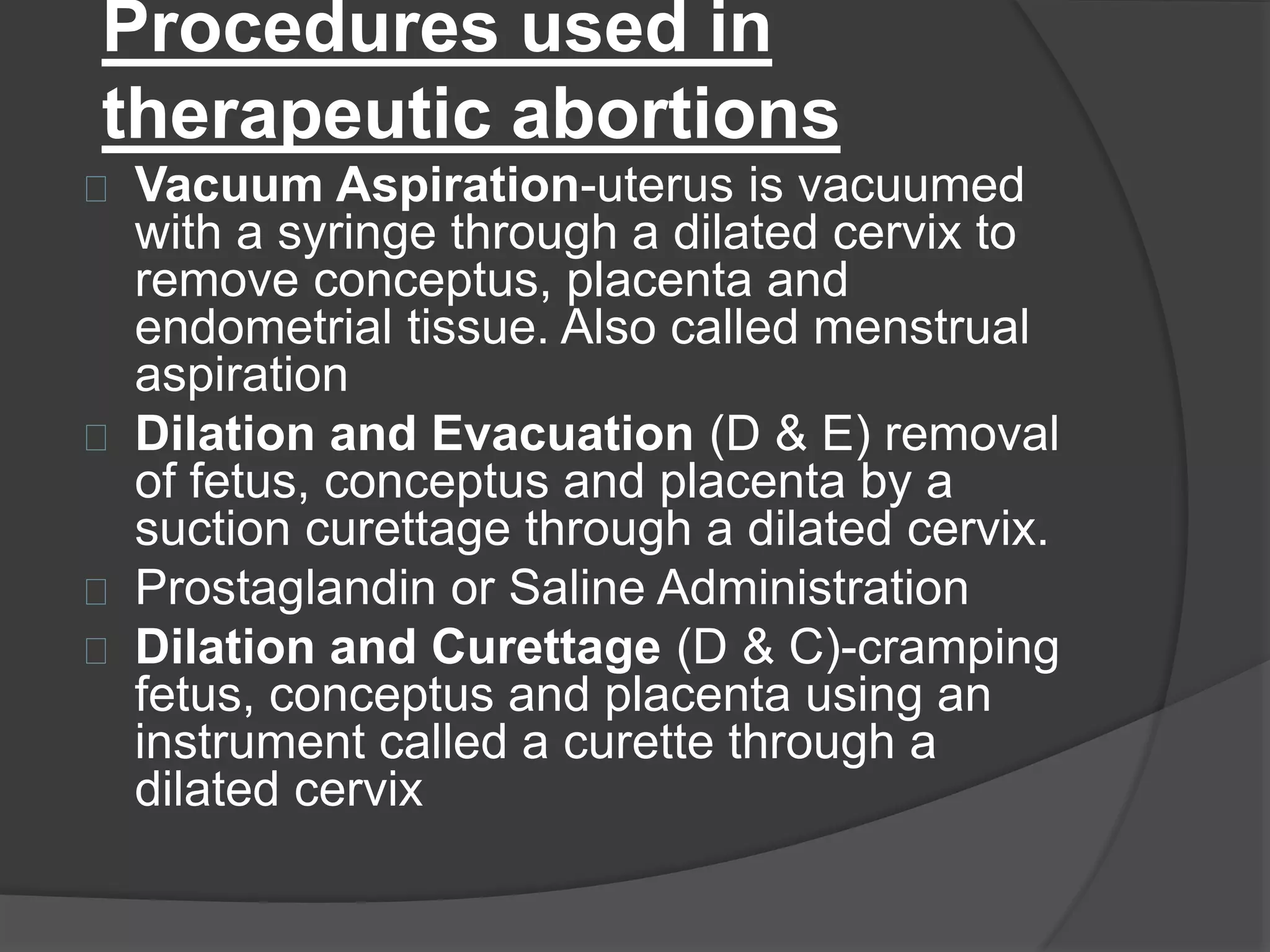 Procedures used in therapeutic abortions

Vacuum Aspiration-uterus is vacuumed with a syringe through a dilated cervix to remove conceptus, placenta and endometrial tissue. Also called menstrual aspiration

Dilation and Evacuation (D & E) removal of fetus, conceptus and placenta by a suction curettage through a dilated cervix.

Prostaglandin or Saline Administration

Dilation and Curettage (D & C)-cramping fetus, conceptus and placenta using an instrument called a curette through a dilated cervix